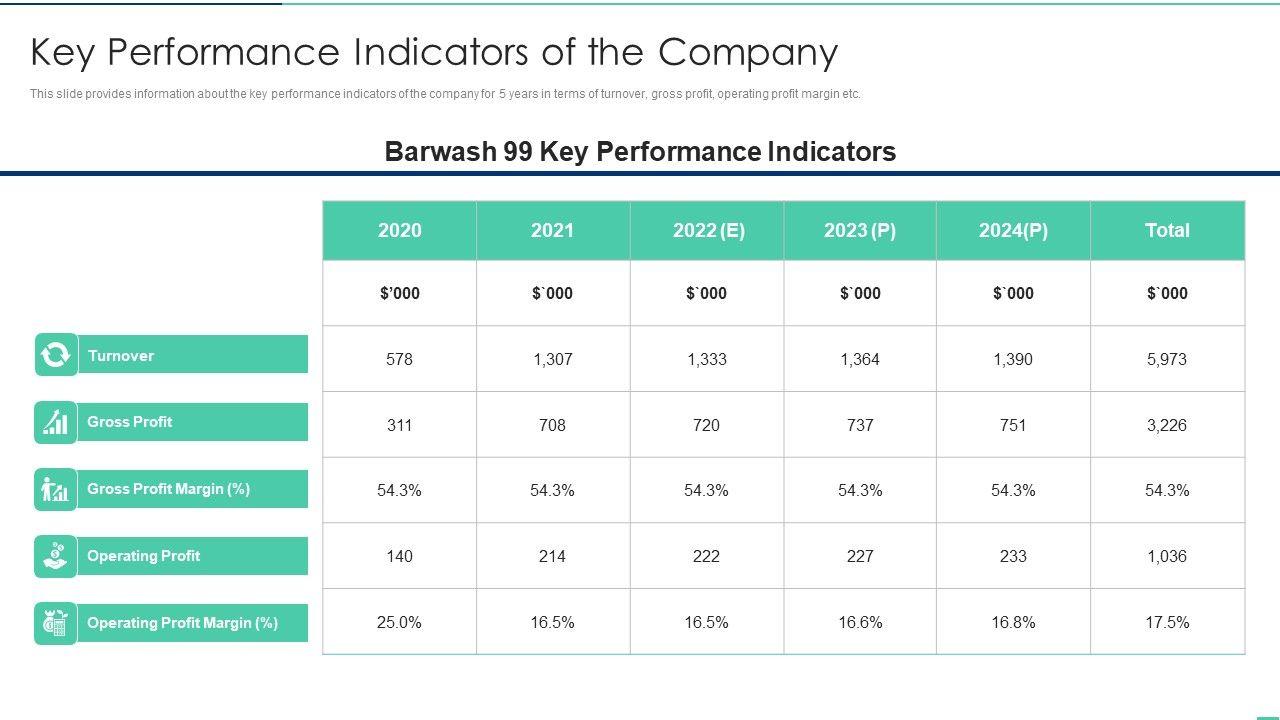 Key Performance Indicators of the Company

This slide provides information about the key performance indicators of the company for 5 years in terms of turnover, gross profit, operating profit margin etc.

Barwash 99 Key Performance Indicators

| | 2020 | 2021 | 2022 (E) | 2023 (P) | 2024(P) | Total |
|---|---|---|---|---|---|---|
| | $'000 | $`000 | $`000 | $`000 | $`000 | $`000 |
| Turnover | 578 | 1,307 | 1,333 | 1,364 | 1,390 | 5,973 |
| Gross Profit | 311 | 708 | 720 | 737 | 751 | 3,226 |
| Gross Profit Margin (%) | 54.3% | 54.3% | 54.3% | 54.3% | 54.3% | 54.3% |
| Operating Profit | 140 | 214 | 222 | 227 | 233 | 1,036 |
| Operating Profit Margin (%) | 25.0% | 16.5% | 16.5% | 16.6% | 16.8% | 17.5% |